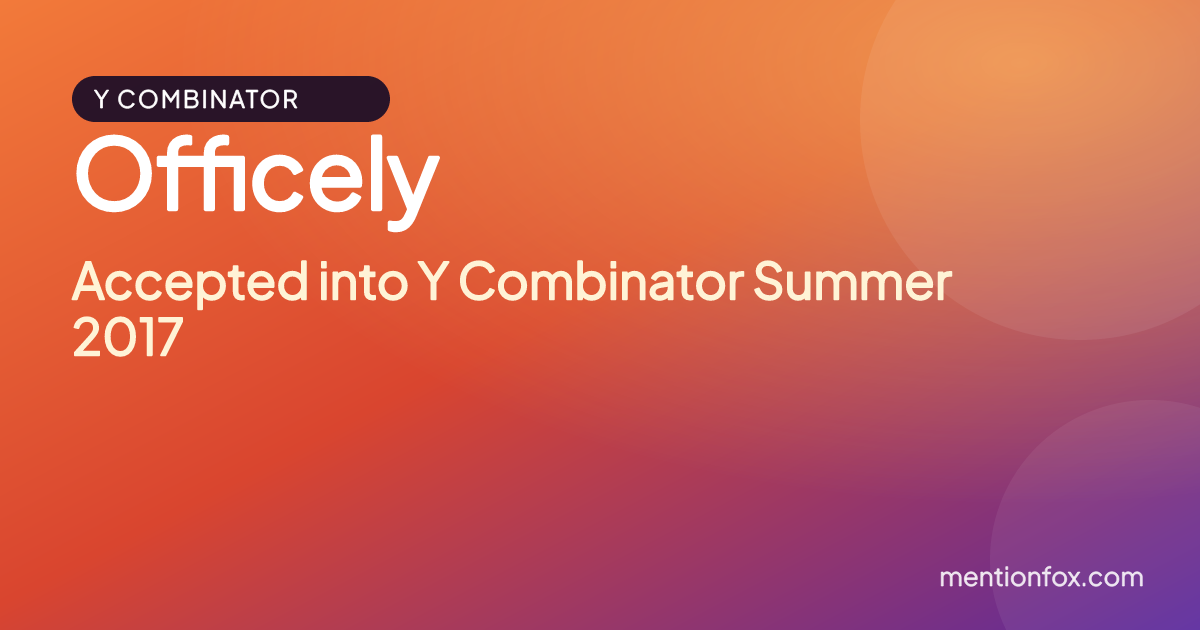 Y COMBINATOR

Officely

Accepted into Y Combinator Summer 2017

mentionfox.com